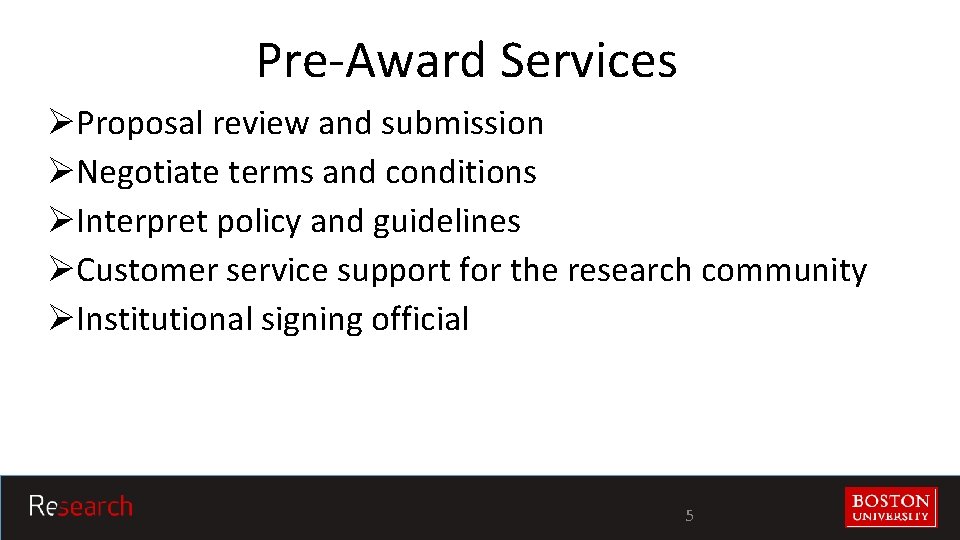 Pre-Award Services

➢Proposal review and submission
➢Negotiate terms and conditions
➢Interpret policy and guidelines
➢Customer service support for the research community
➢Institutional signing official

Research

5

BOSTON UNIVERSITY